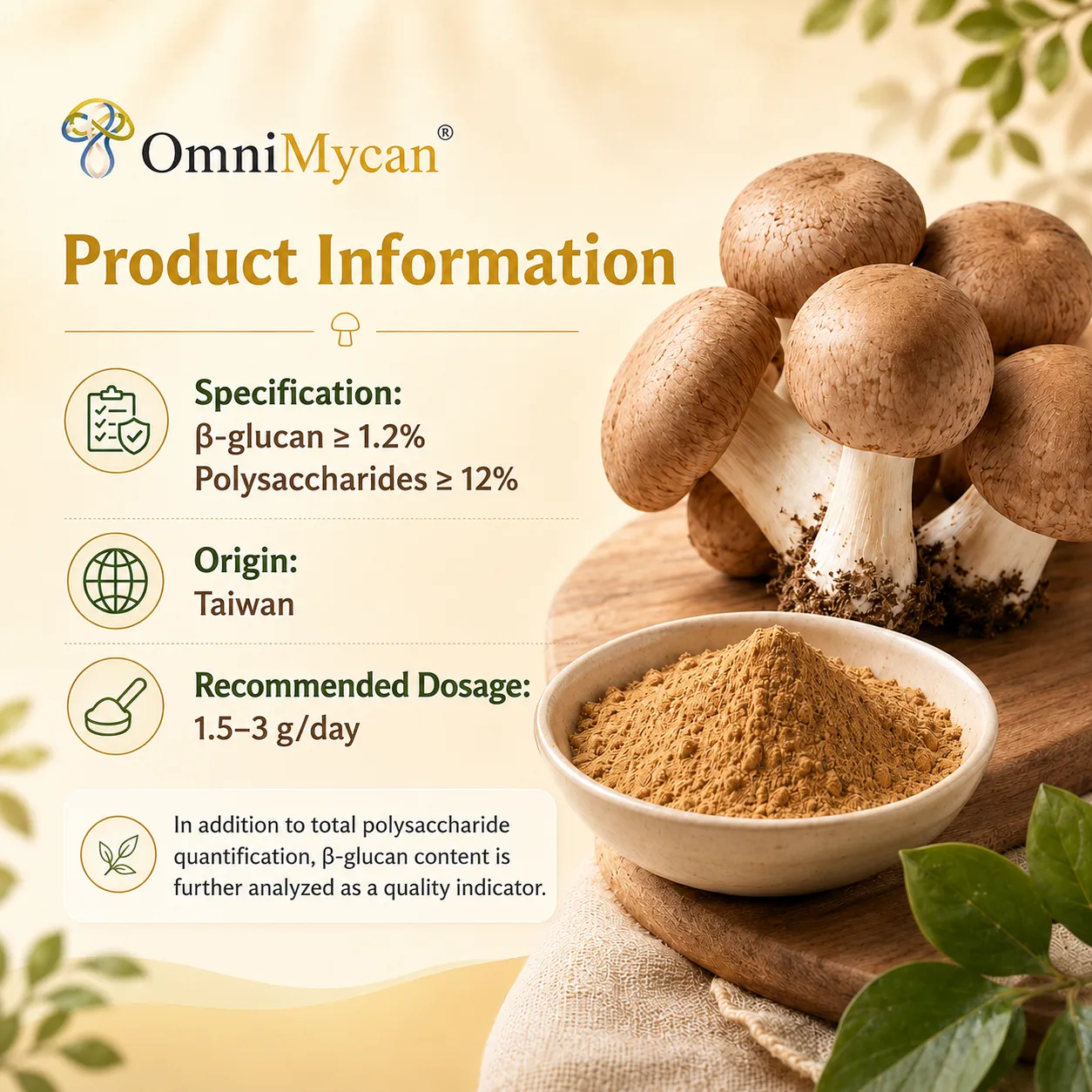 OmniMycan®

Product Information

Specification:
β-glucan ≥ 1.2%
Polysaccharides ≥ 12%

Origin:
Taiwan

Recommended Dosage:
1.5–3 g/day

In addition to total polysaccharide quantification, β-glucan content is further analyzed as a quality indicator.